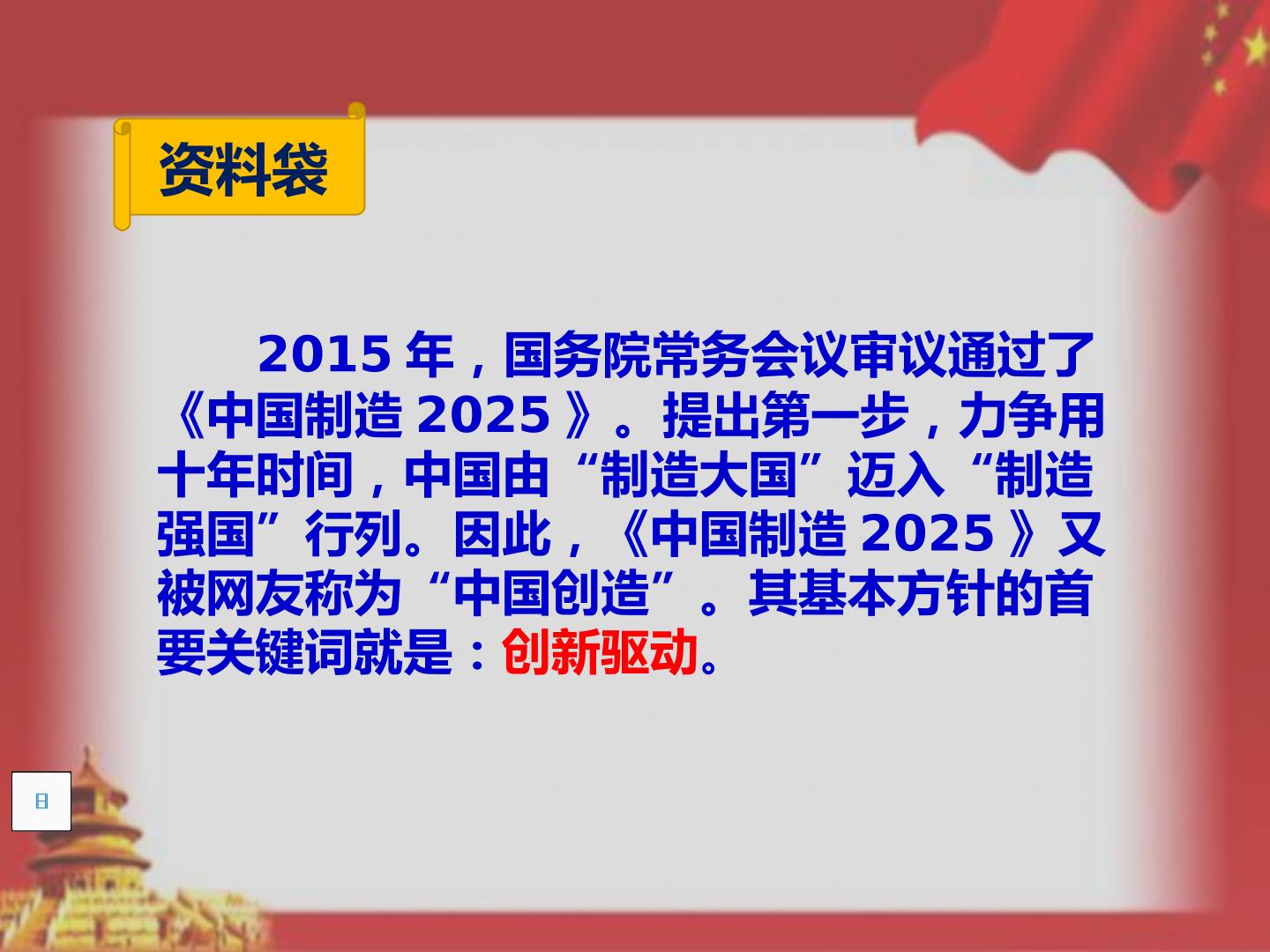 资料袋

2015年，国务院常务会议审议通过了《中国制造2025》。提出第一步，力争用十年时间，中国由“制造大国”迈入“制造强国”行列。因此，《中国制造2025》又被网友称为“中国创造”。其基本方针的首要关键词就是：创新驱动。